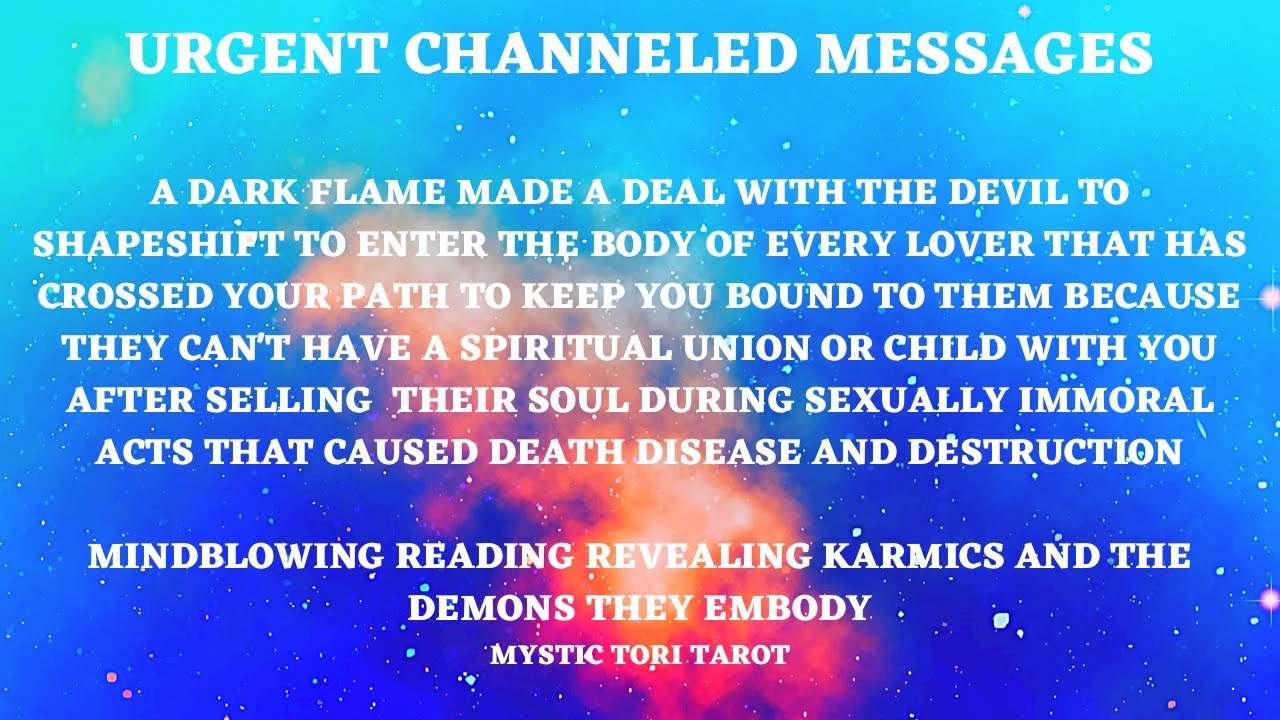 URGENT CHANNELED MESSAGES

A DARK FLAME MADE A DEAL WITH THE DEVIL TO SHAPESHIFT TO ENTER THE BODY OF EVERY LOVER THAT HAS CROSSED YOUR PATH TO KEEP YOU BOUND TO THEM BECAUSE THEY CAN'T HAVE A SPIRITUAL UNION OR CHILD WITH YOU AFTER SELLING THEIR SOUL DURING SEXUALLY IMMORAL ACTS THAT CAUSED DEATH DISEASE AND DESTRUCTION

MINDBLOWING READING REVEALING KARMICS AND THE DEMONS THEY EMBODY

MYSTIC TORI TAROT